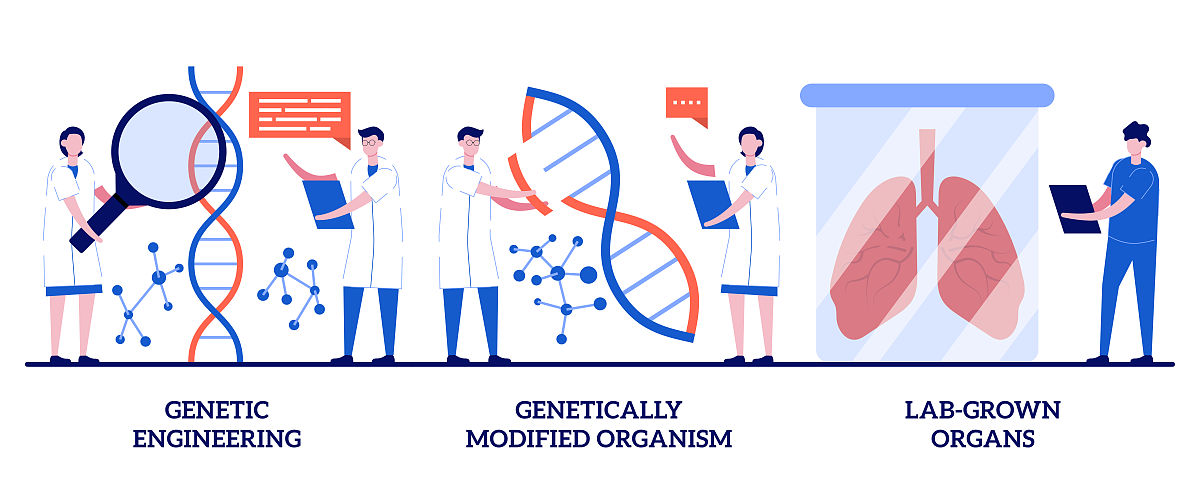 GENETIC ENGINEERING

GENETICALLY MODIFIED ORGANISM

LAB-GROWN ORGANS